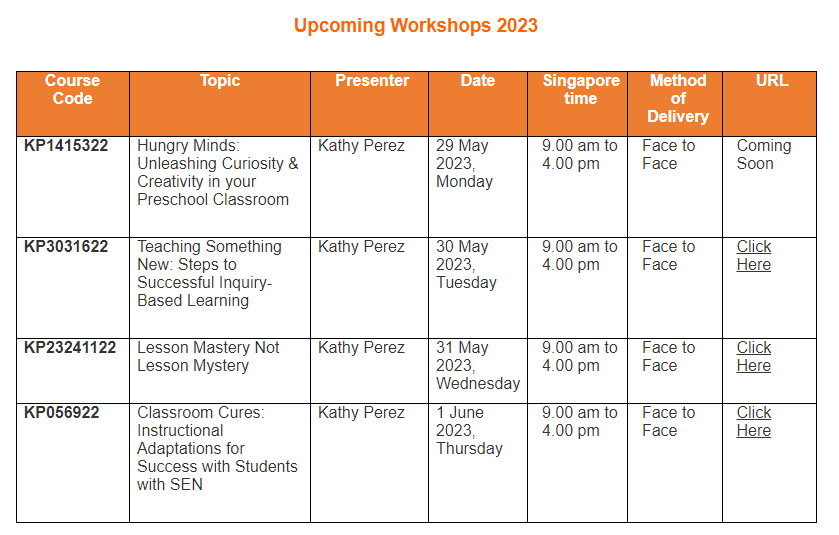 Upcoming Workshops 2023

| Course Code | Topic | Presenter | Date | Singapore time | Method of Delivery | URL |
|---|---|---|---|---|---|---|
| KP1415322 | Hungry Minds: Unleashing Curiosity & Creativity in your Preschool Classroom | Kathy Perez | 29 May 2023, Monday | 9.00 am to 4.00 pm | Face to Face | Coming Soon |
| KP3031622 | Teaching Something New: Steps to Successful Inquiry-Based Learning | Kathy Perez | 30 May 2023, Tuesday | 9.00 am to 4.00 pm | Face to Face | Click Here |
| KP23241122 | Lesson Mastery Not Lesson Mystery | Kathy Perez | 31 May 2023, Wednesday | 9.00 am to 4.00 pm | Face to Face | Click Here |
| KP056922 | Classroom Cures: Instructional Adaptations for Success with Students with SEN | Kathy Perez | 1 June 2023, Thursday | 9.00 am to 4.00 pm | Face to Face | Click Here |